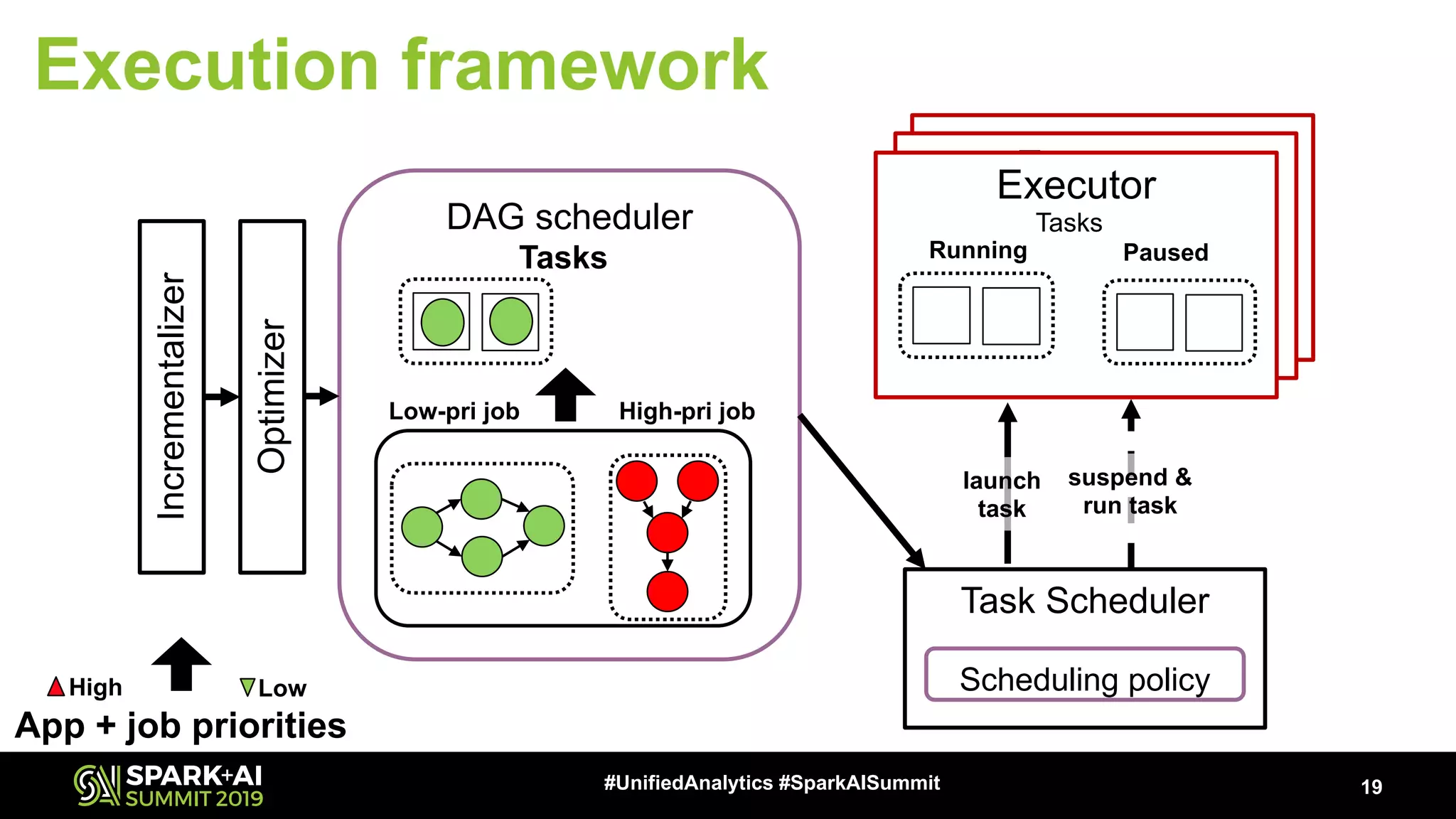 Execution framework

Incrementalizer

Optimizer

DAG scheduler
Tasks

Low-pri job

High-pri job

Executor
Tasks
Running
Paused

launch task

suspend & run task

Task Scheduler

Scheduling policy

High

Low

App + job priorities

SPARK+AI SUMMIT 2019

#UnifiedAnalytics #SparkAISummit

19